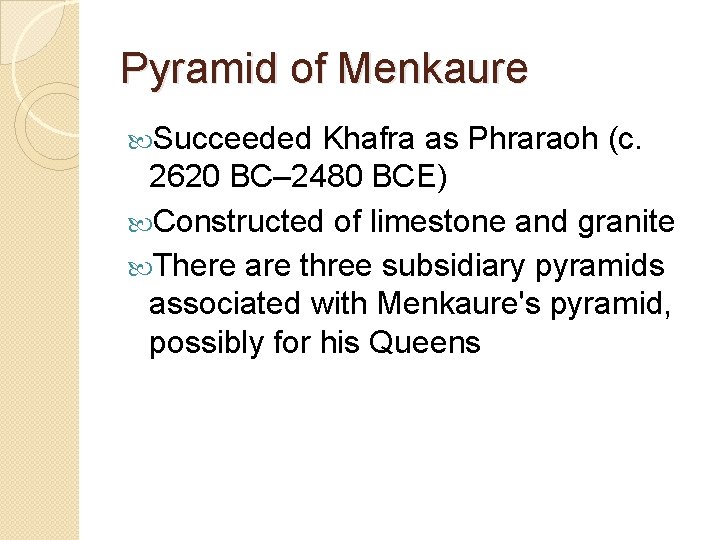 Pyramid of Menkaure

Succeeded Khafra as Phraraoh (c. 2620 BC–2480 BCE)

Constructed of limestone and granite

There are three subsidiary pyramids associated with Menkaure's pyramid, possibly for his Queens